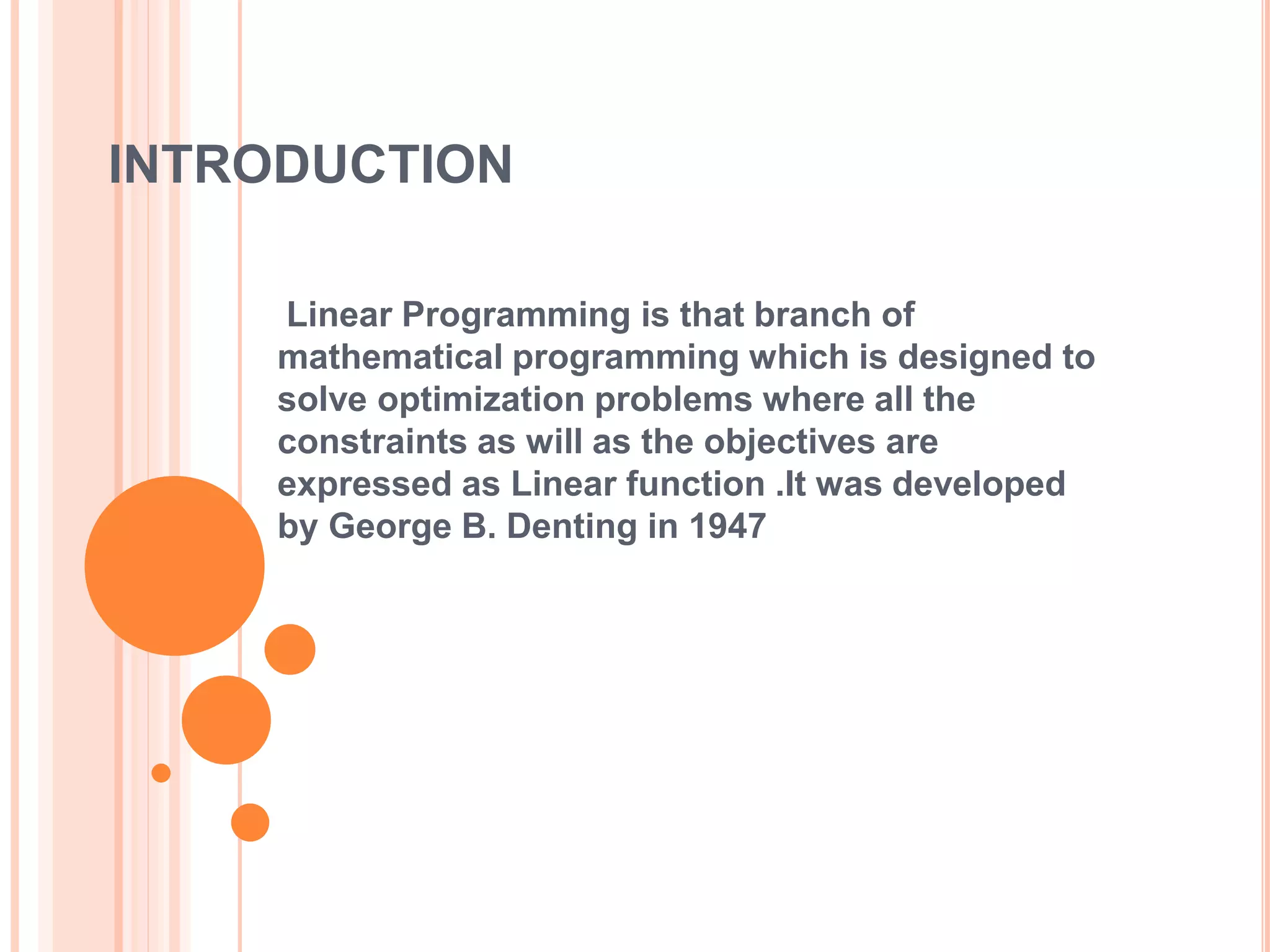 INTRODUCTION

Linear Programming is that branch of mathematical programming which is designed to solve optimization problems where all the constraints as will as the objectives are expressed as Linear function .It was developed by George B. Denting in 1947